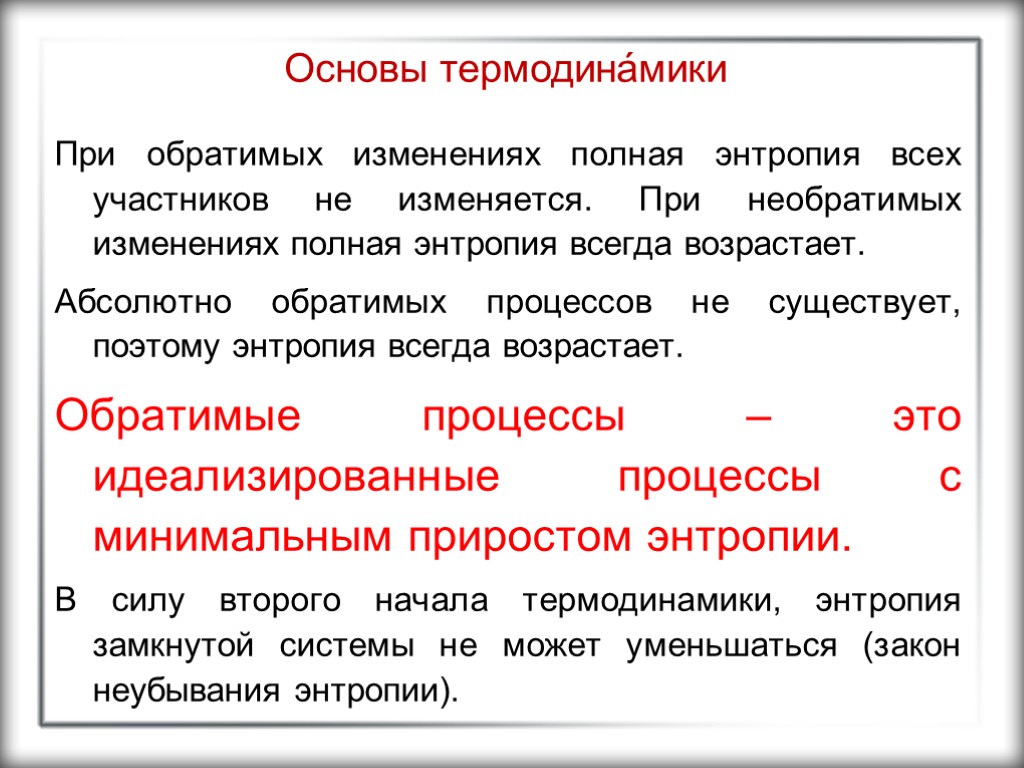 Основы термодина́мики

При обратимых изменениях полная энтропия всех участников не изменяется. При необратимых изменениях полная энтропия всегда возрастает.

Абсолютно обратимых процессов не существует, поэтому энтропия всегда возрастает.

Обратимые процессы – это идеализированные процессы с минимальным приростом энтропии.

В силу второго начала термодинамики, энтропия замкнутой системы не может уменьшаться (закон неубывания энтропии).